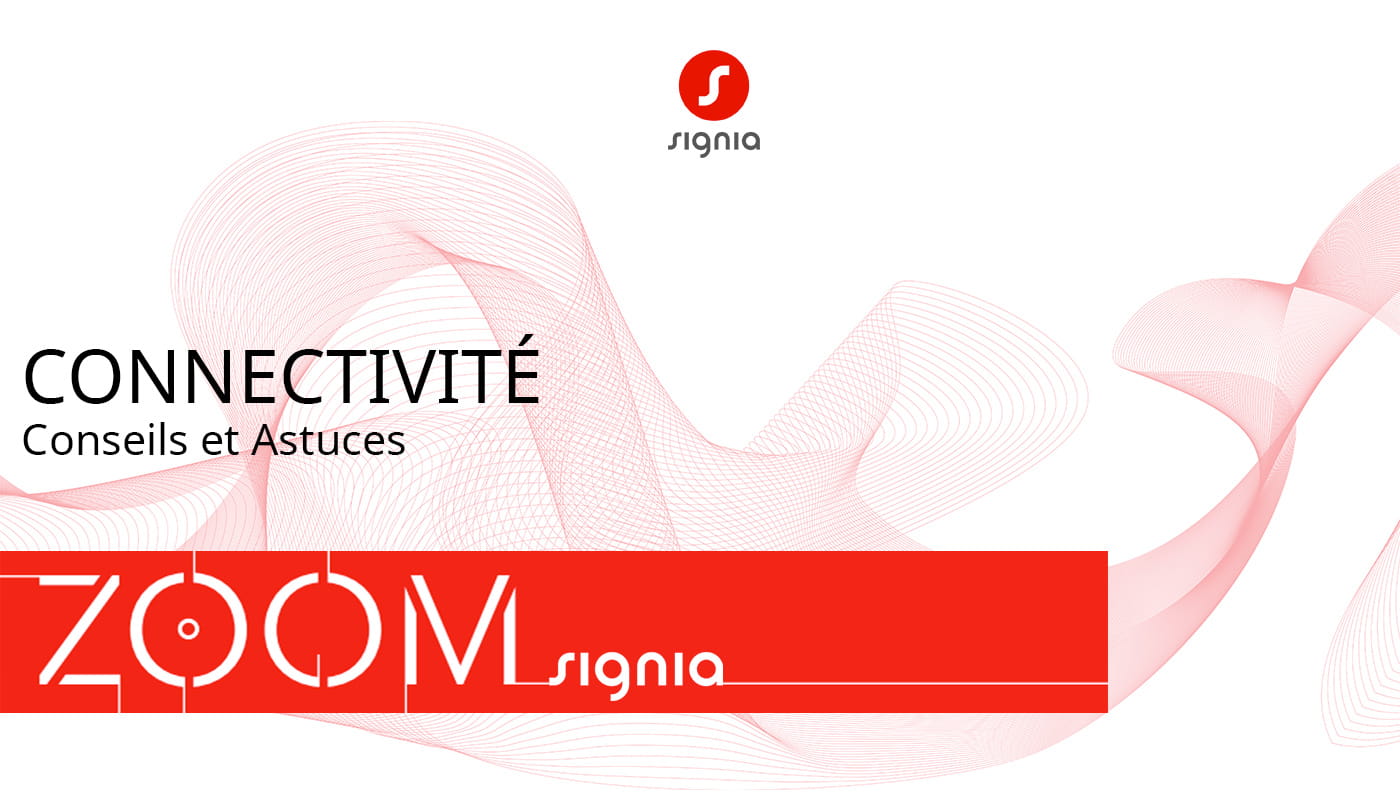 signia

CONNECTIVITÉ
Conseils et Astuces

ZOOM signia